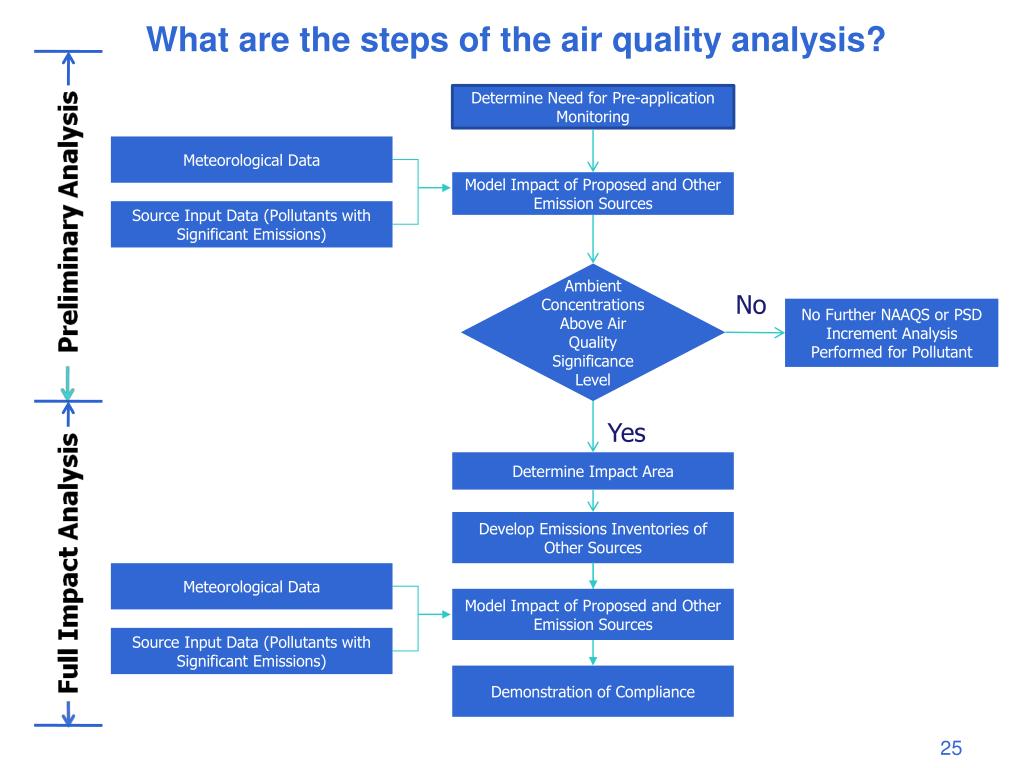 What are the steps of the air quality analysis?

Preliminary Analysis

Full Impact Analysis

Determine Need for Pre-application Monitoring

Meteorological Data

Source Input Data (Pollutants with Significant Emissions)

Model Impact of Proposed and Other Emission Sources

Ambient Concentrations Above Air Quality Significance Level

No

No Further NAAQS or PSD Increment Analysis Performed for Pollutant

Yes

Determine Impact Area

Develop Emissions Inventories of Other Sources

Meteorological Data

Source Input Data (Pollutants with Significant Emissions)

Model Impact of Proposed and Other Emission Sources

Demonstration of Compliance

25